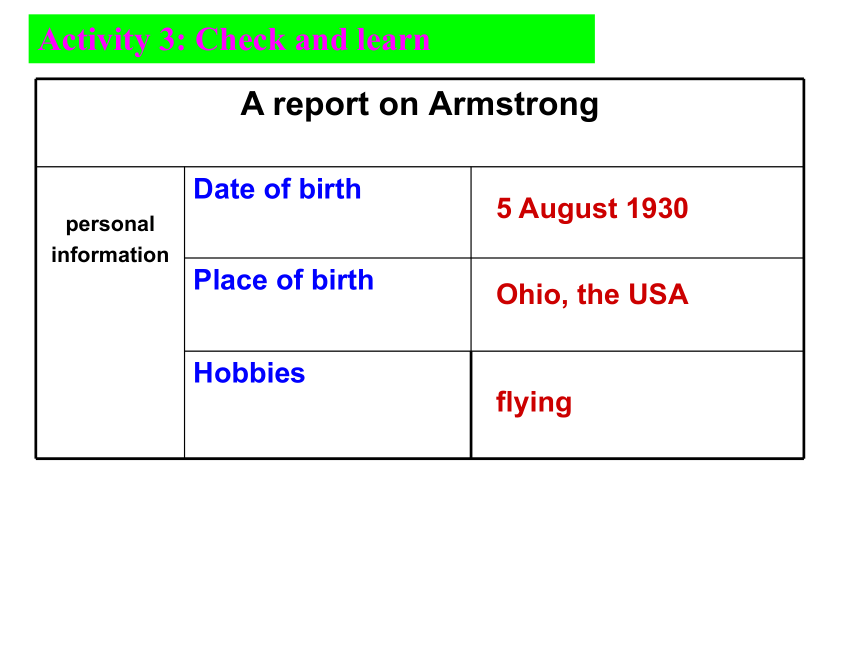 Activity 3: Check and learn

| A report on Armstrong | | |
|---|---|---|
| personal information | Date of birth | 5 August 1930 |
| | Place of birth | Ohio, the USA |
| | Hobbies | flying |